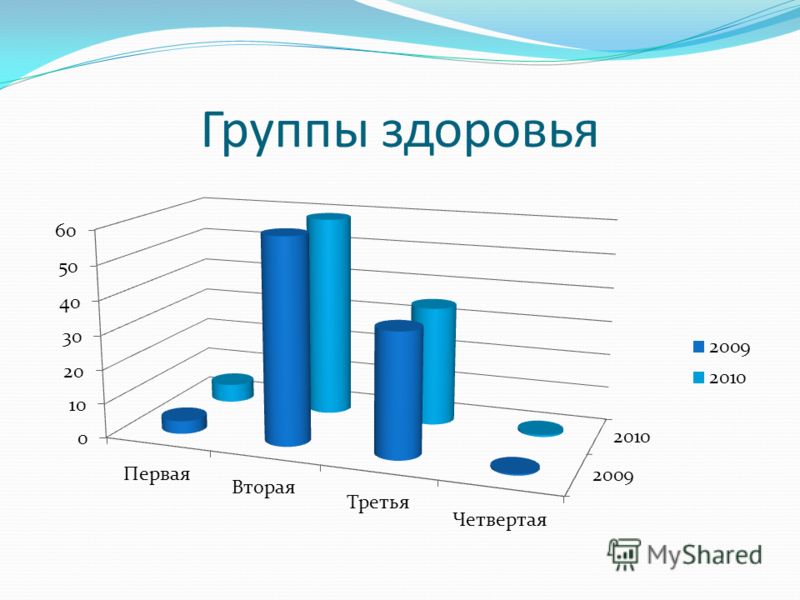 Группы здоровья

60
50
40
30
20
10
0

Первая
Вторая
Третья
Четвертая

2010
2009

2009
2010

MyShared